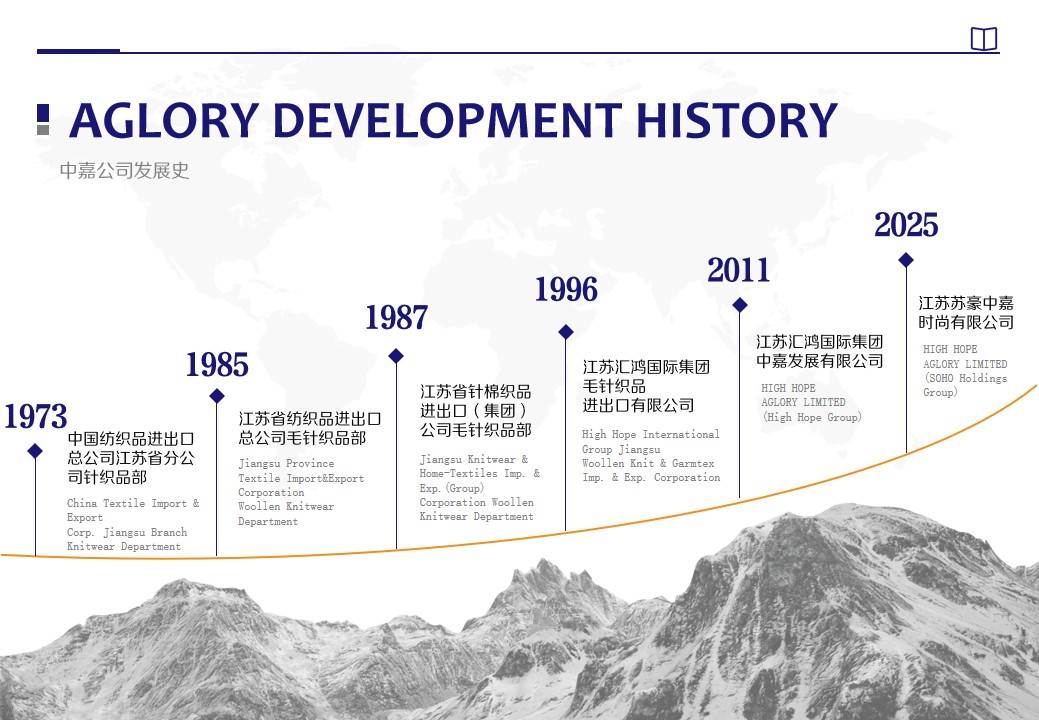 AGLORY DEVELOPMENT HISTORY

中嘉公司发展史

1973

中国纺织品进出口总公司江苏省分公司针织品部

China Textile Import & Export Corp. Jiangsu Branch Knitwear Department

1985

江苏省纺织品进出口总公司毛针织品部

Jiangsu Province Textile Import&Export Corporation Woollen Knitwear Department

1987

江苏省针棉织品进出口（集团）公司毛针织品部

Jiangsu Knitwear & Home-Textiles Imp. & Exp.(Group) Corporation Woollen Knitwear Department

1996

江苏汇鸿国际集团毛针织品进出口有限公司

High Hope International Group Jiangsu Woollen Knit & Garmtex Imp. & Exp. Corporation

2011

江苏汇鸿国际集团中嘉发展有限公司

HIGH HOPE AGLORY LIMITED (High Hope Group)

2025

江苏苏豪中嘉时尚有限公司

HIGH HOPE AGLORY LIMITED (SOHO Holdings Group)